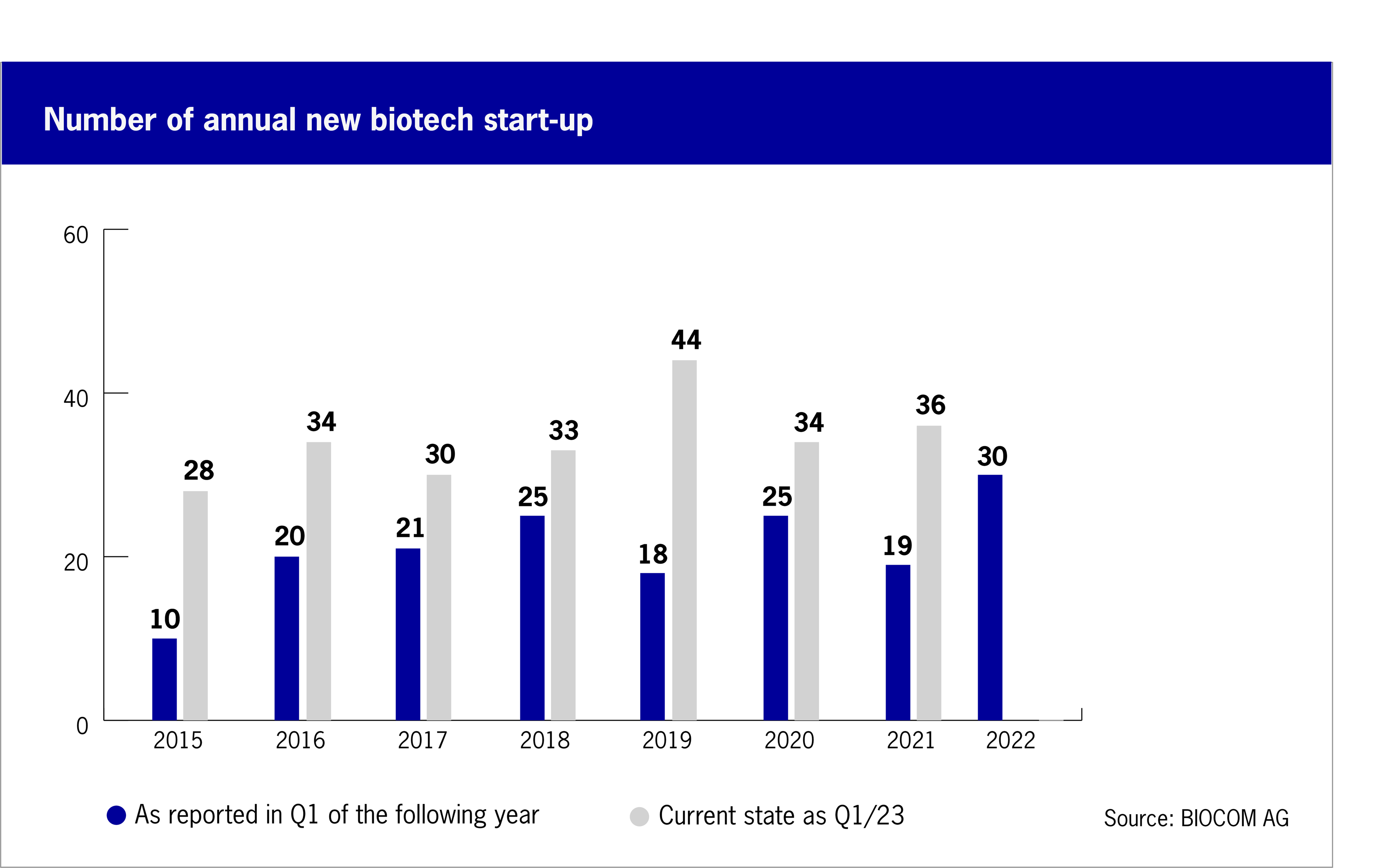 Number of annual new biotech start-up

60
40
20
0

10 28
20 34
21 30
25 33
18 44
25 34
19 36
30

2015 2016 2017 2018 2019 2020 2021 2022

As reported in Q1 of the following year
Current state as Q1/23

Source: BIOCOM AG